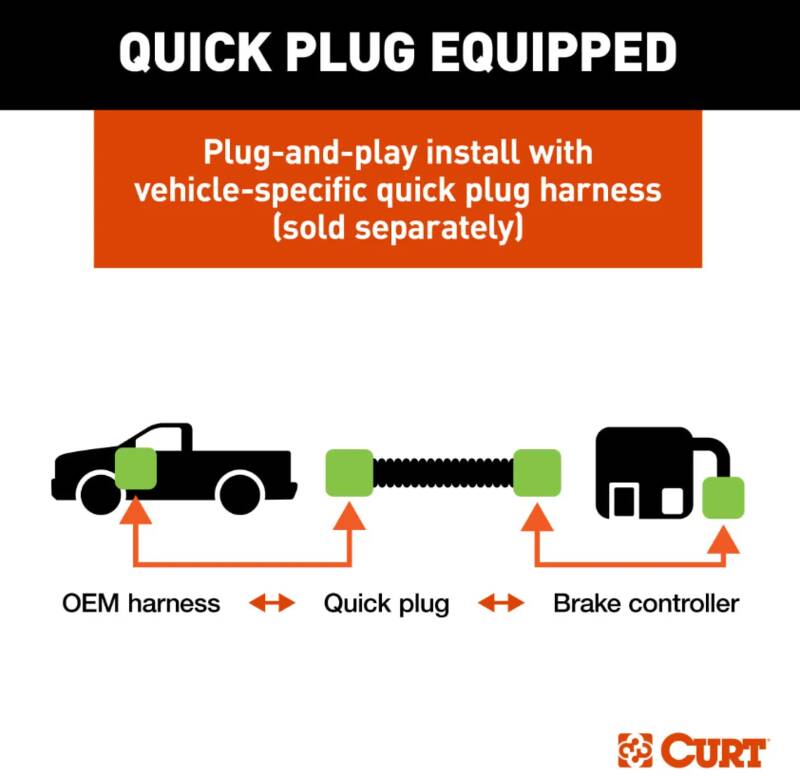 QUICK PLUG EQUIPPED

Plug-and-play install with vehicle-specific quick plug harness (sold separately)

OEM harness ↔ Quick plug ↔ Brake controller

CURT